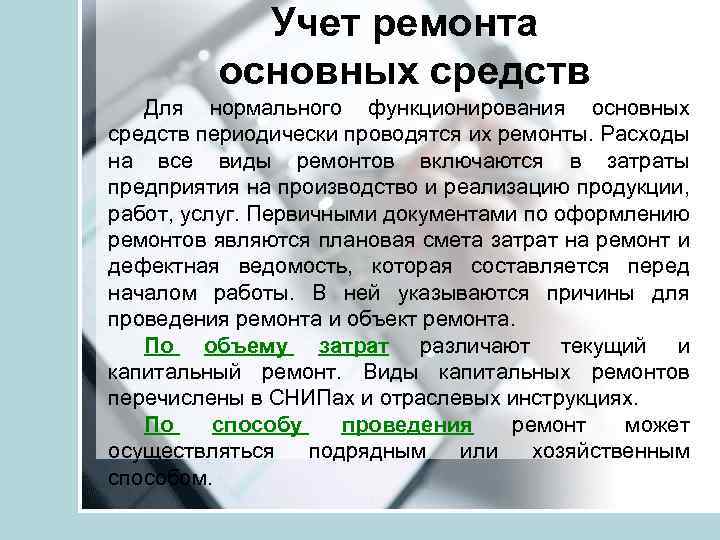 Учет ремонта основных средств

Для нормального функционирования основных средств периодически проводятся их ремонты. Расходы на все виды ремонтов включаются в затраты предприятия на производство и реализацию продукции, работ, услуг. Первичными документами по оформлению ремонтов являются плановая смета затрат на ремонт и дефектная ведомость, которая составляется перед началом работы. В ней указываются причины для проведения ремонта и объект ремонта.

По объему затрат различают текущий и капитальный ремонт. Виды капитальных ремонтов перечислены в СНИПах и отраслевых инструкциях.

По способу проведения ремонт может осуществляться подрядным или хозяйственным способом.